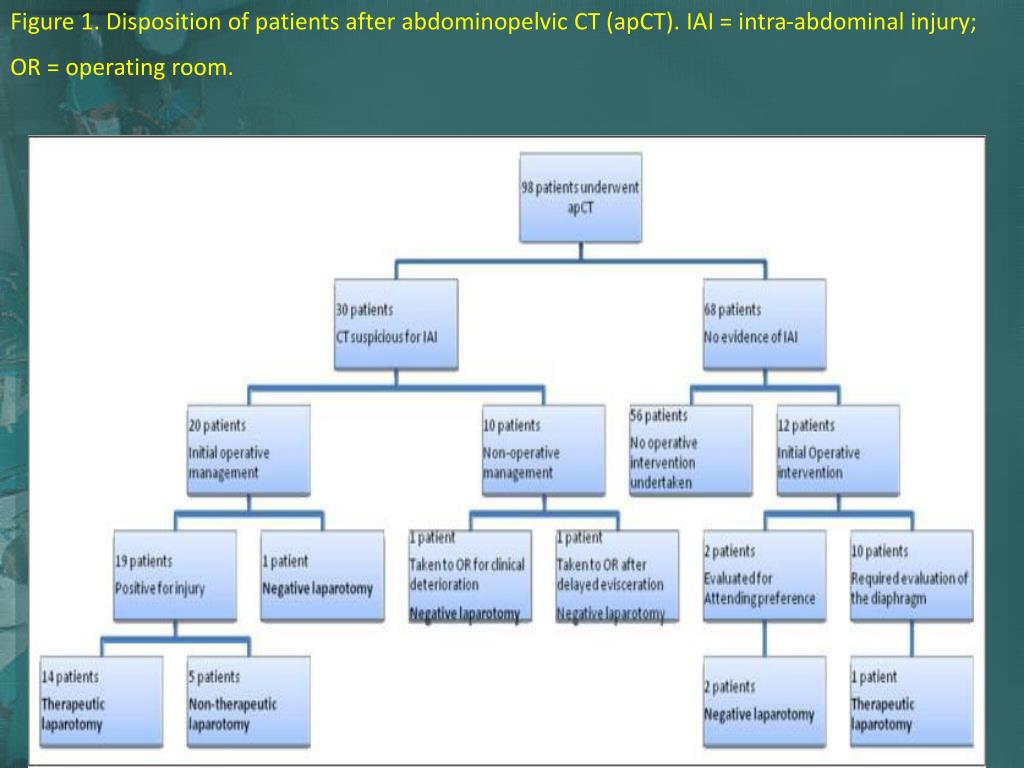 Figure 1. Disposition of patients after abdominopelvic CT (apCT). IAI = intra-abdominal injury; OR = operating room.

98 patients underwent apCT

30 patients
CT suspicious for IAI

68 patients
No evidence of IAI

20 patients
Initial operative management

10 patients
Non-operative management

56 patients
No operative intervention undertaken

12 patients
Initial Operative intervention

19 patients
Positive for injury

1 patient
Negative laparotomy

1 patient
Taken to OR for clinical deterioration
Negative laparotomy

1 patient
Taken to OR after delayed evisceration
Negative laparotomy

2 patients
Evaluated for Attending preference

10 patients
Required evaluation of the diaphragm

14 patients
Therapeutic laparotomy

5 patients
Non-therapeutic laparotomy

2 patients
Negative laparotomy

1 patient
Therapeutic laparotomy